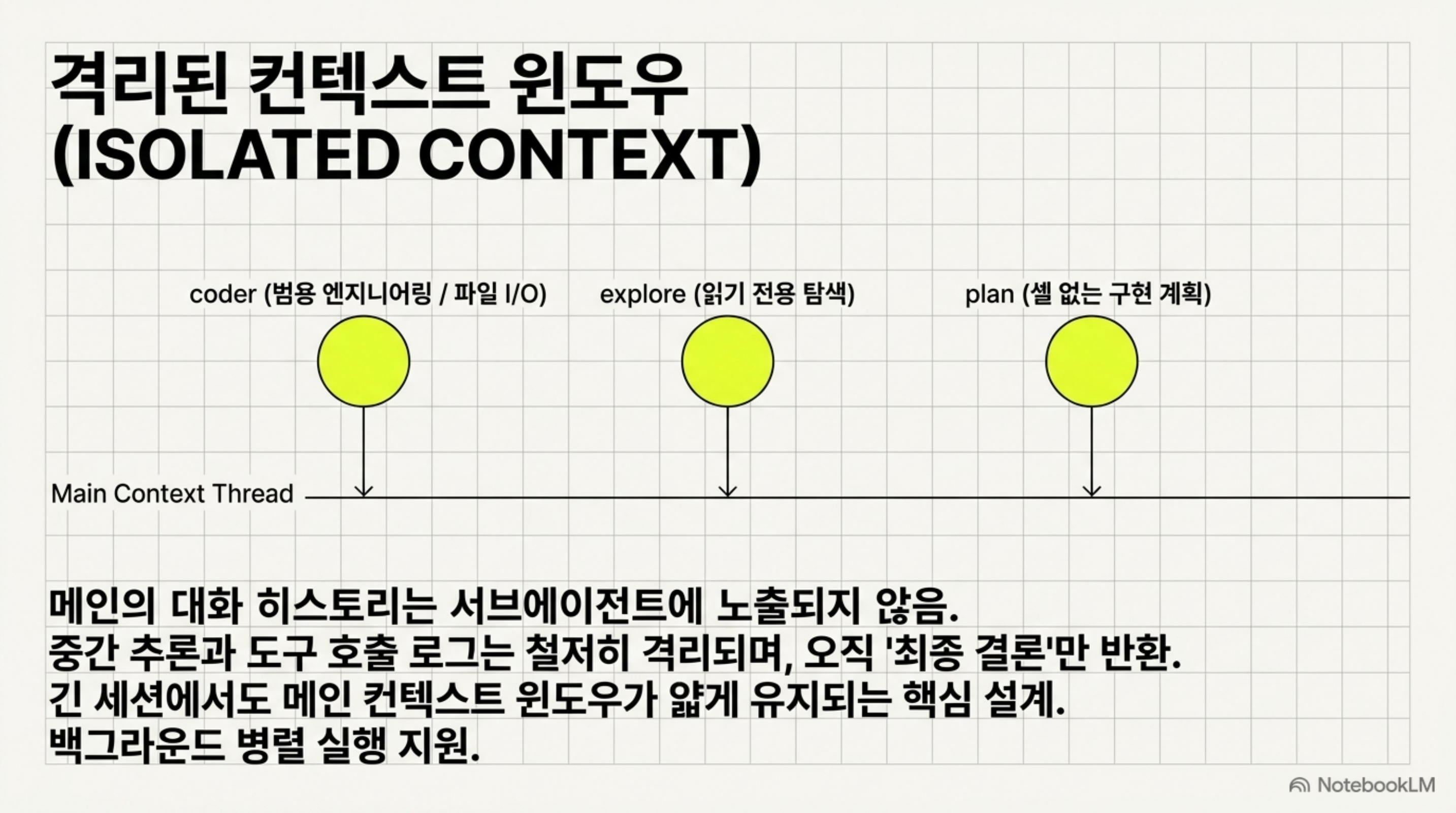 격리된 컨텍스트 윈도우 (ISOLATED CONTEXT)

coder (범용 엔지니어링 / 파일 I/O)

explore (읽기 전용 탐색)

plan (셸 없는 구현 계획)

Main Context Thread

메인의 대화 히스토리는 서브에이전트에 노출되지 않음.
중간 추론과 도구 호출 로그는 철저히 격리되며, 오직 '최종 결론'만 반환.
긴 세션에서도 메인 컨텍스트 윈도우가 얇게 유지되는 핵심 설계.
백그라운드 병렬 실행 지원.

NotebookLM